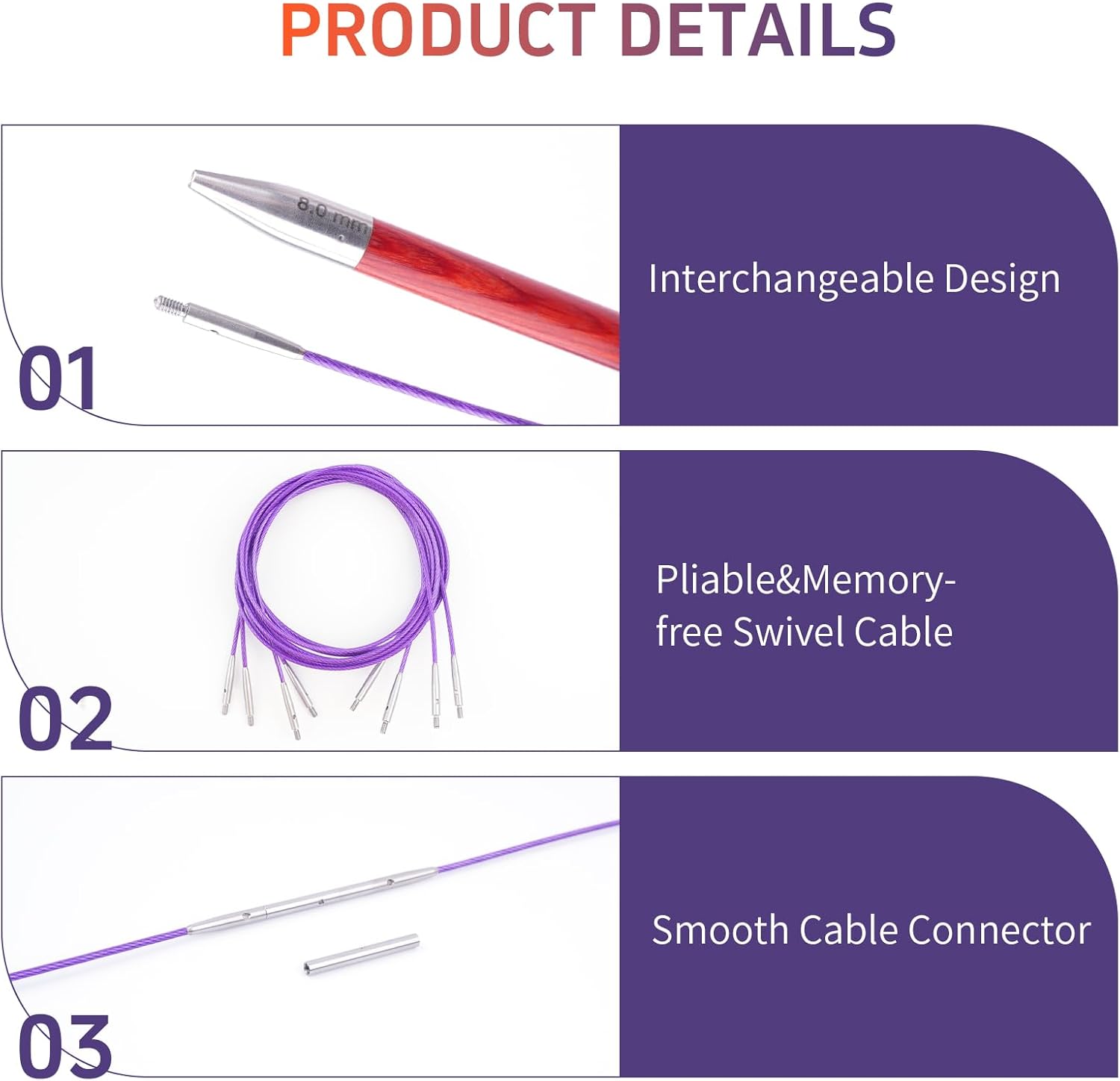 PRODUCT DETAILS

8.0 mm

01

Interchangeable Design

02

Pliable&Memory-free Swivel Cable

03

Smooth Cable Connector